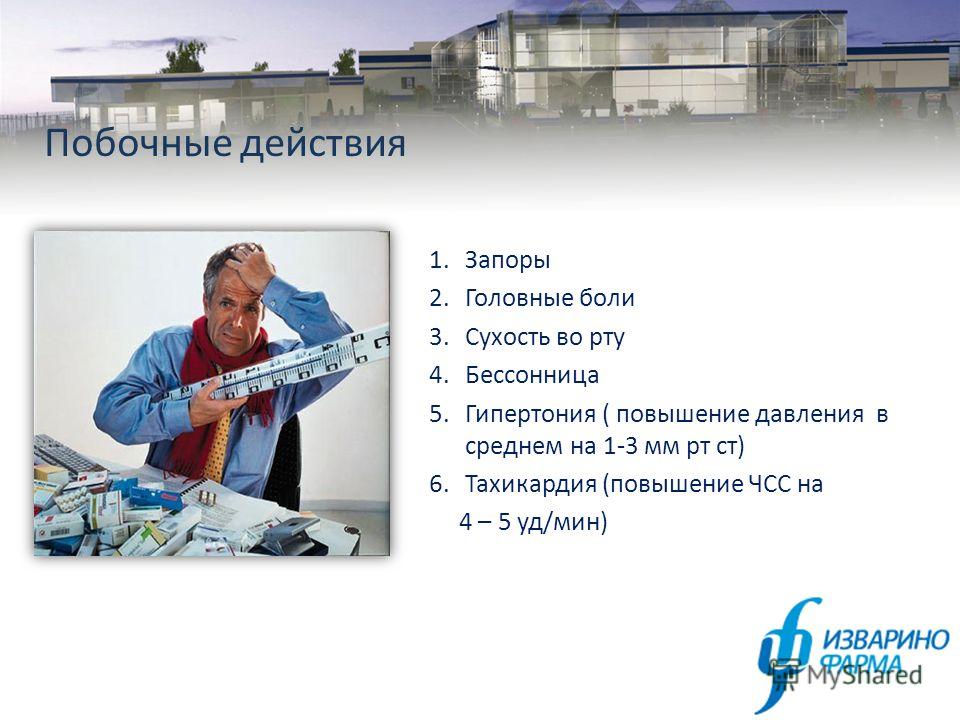 Побочные действия

1. Запоры
2. Головные боли
3. Сухость во рту
4. Бессонница
5. Гипертония ( повышение давления в среднем на 1-3 мм рт ст)
6. Тахикардия (повышение ЧСС на 4 – 5 уд/мин)

ИЗВАРИНО ФАРМА

MyShared